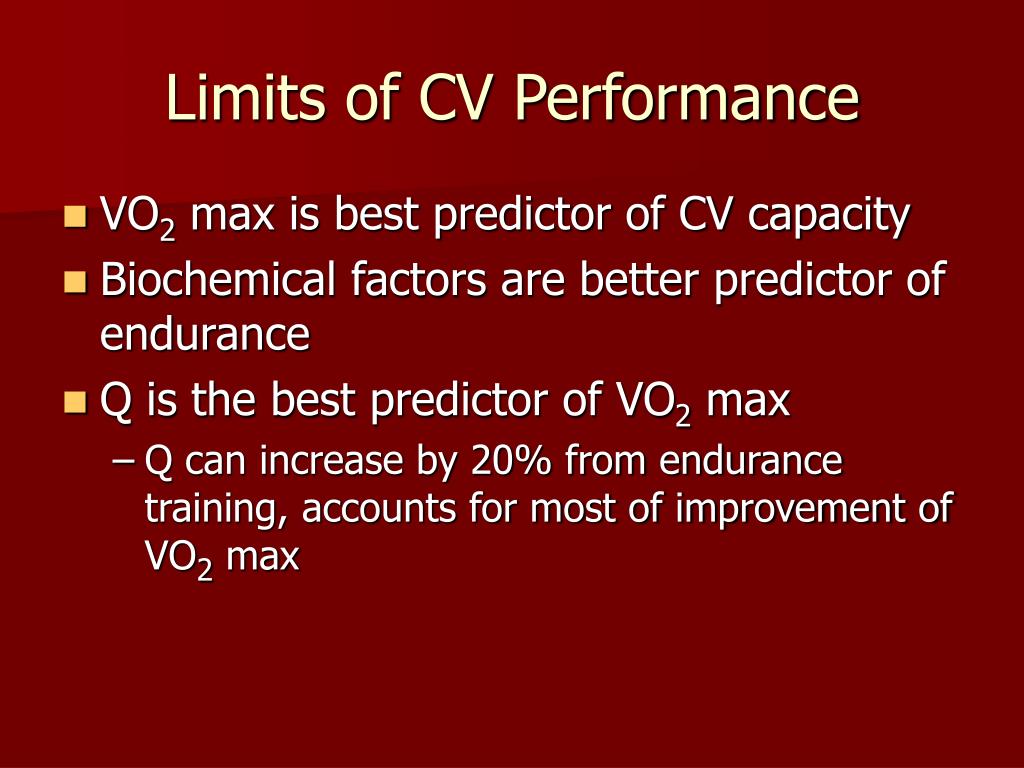 Limits of CV Performance

- $VO_2$ max is best predictor of CV capacity
- Biochemical factors are better predictor of endurance
- Q is the best predictor of $VO_2$ max
  – Q can increase by 20% from endurance training, accounts for most of improvement of $VO_2$ max